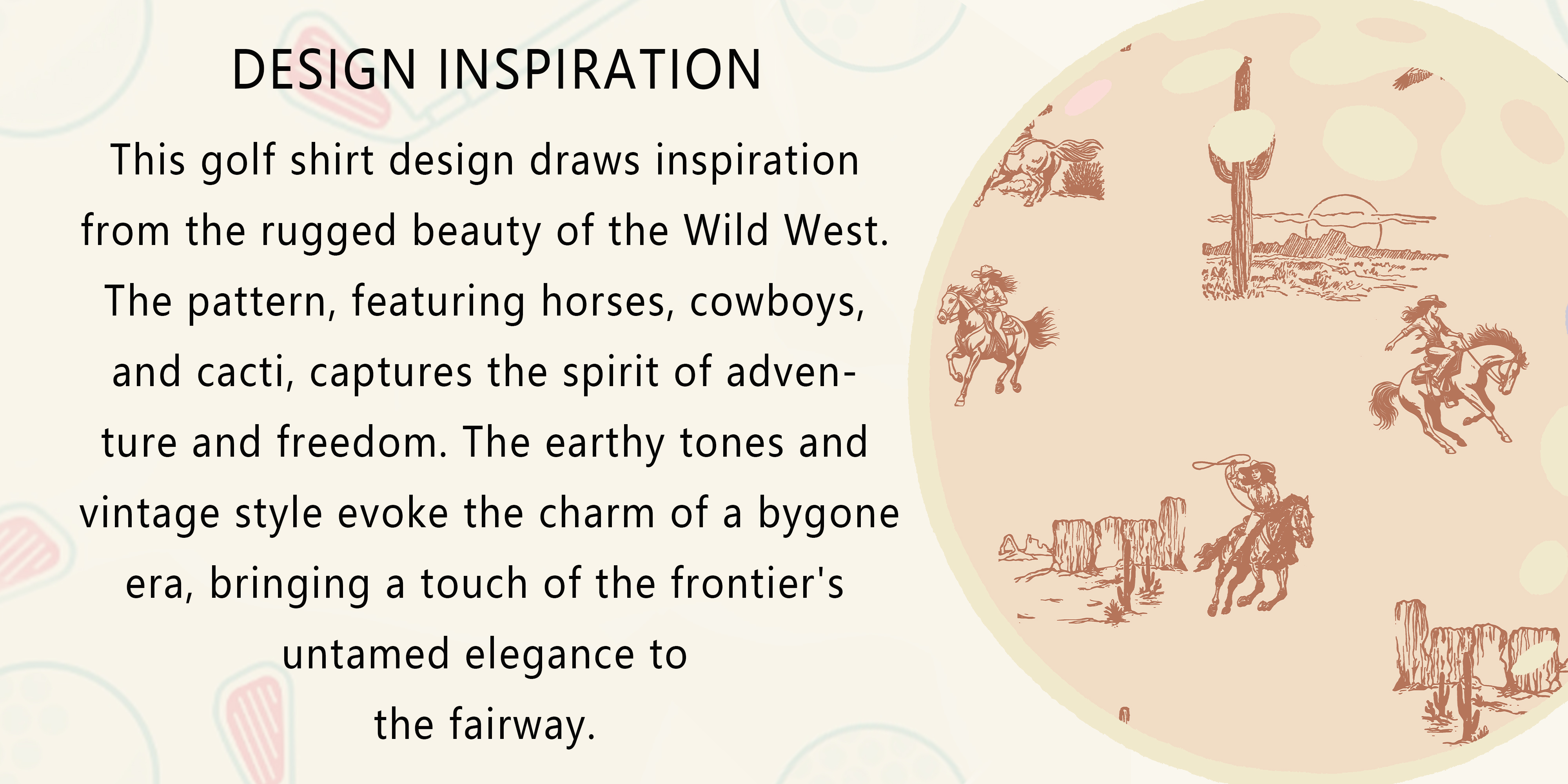 DESIGN INSPIRATION

This golf shirt design draws inspiration from the rugged beauty of the Wild West. The pattern, featuring horses, cowboys, and cacti, captures the spirit of adventure and freedom. The earthy tones and vintage style evoke the charm of a bygone era, bringing a touch of the frontier's untamed elegance to the fairway.